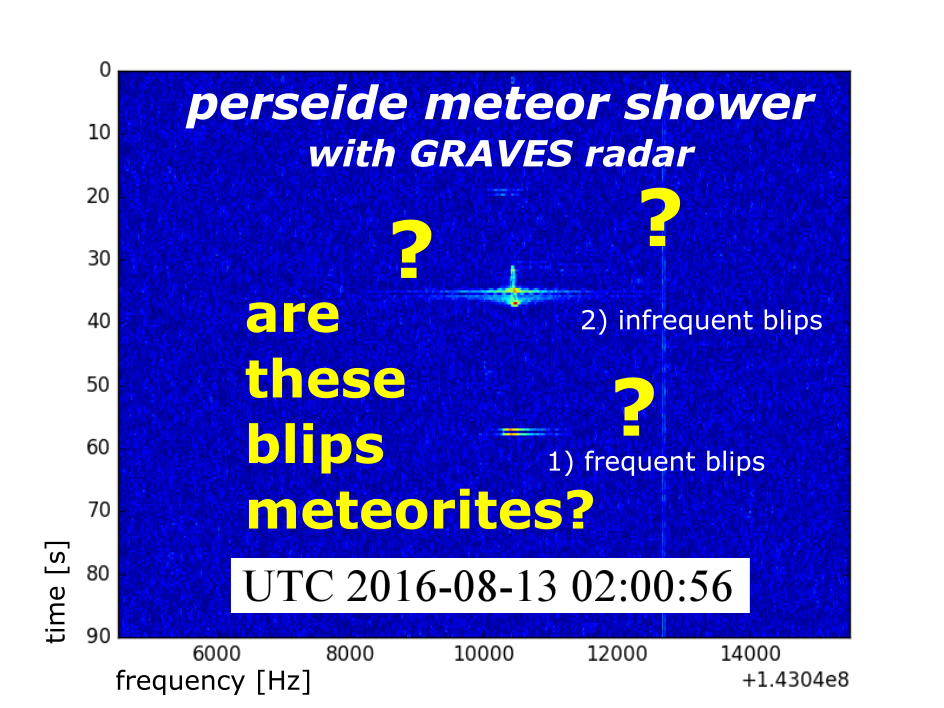 perseide meteor shower
with GRAVES radar

?

?

are these blips meteorites?

2) infrequent blips

?

1) frequent blips

UTC 2016-08-13 02:00:56

0
10
20
30
40
50
60
70
80
90

time [s]

6000
8000
10000
12000
14000

frequency [Hz]

+1.4304e8